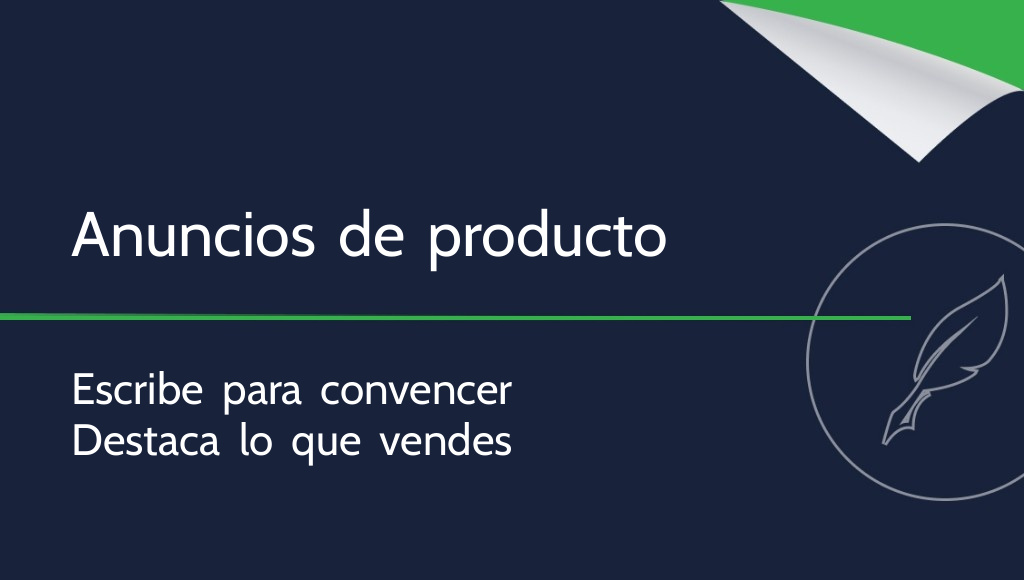 Anuncios de producto

Escribe para convencer
Destaca lo que vendes